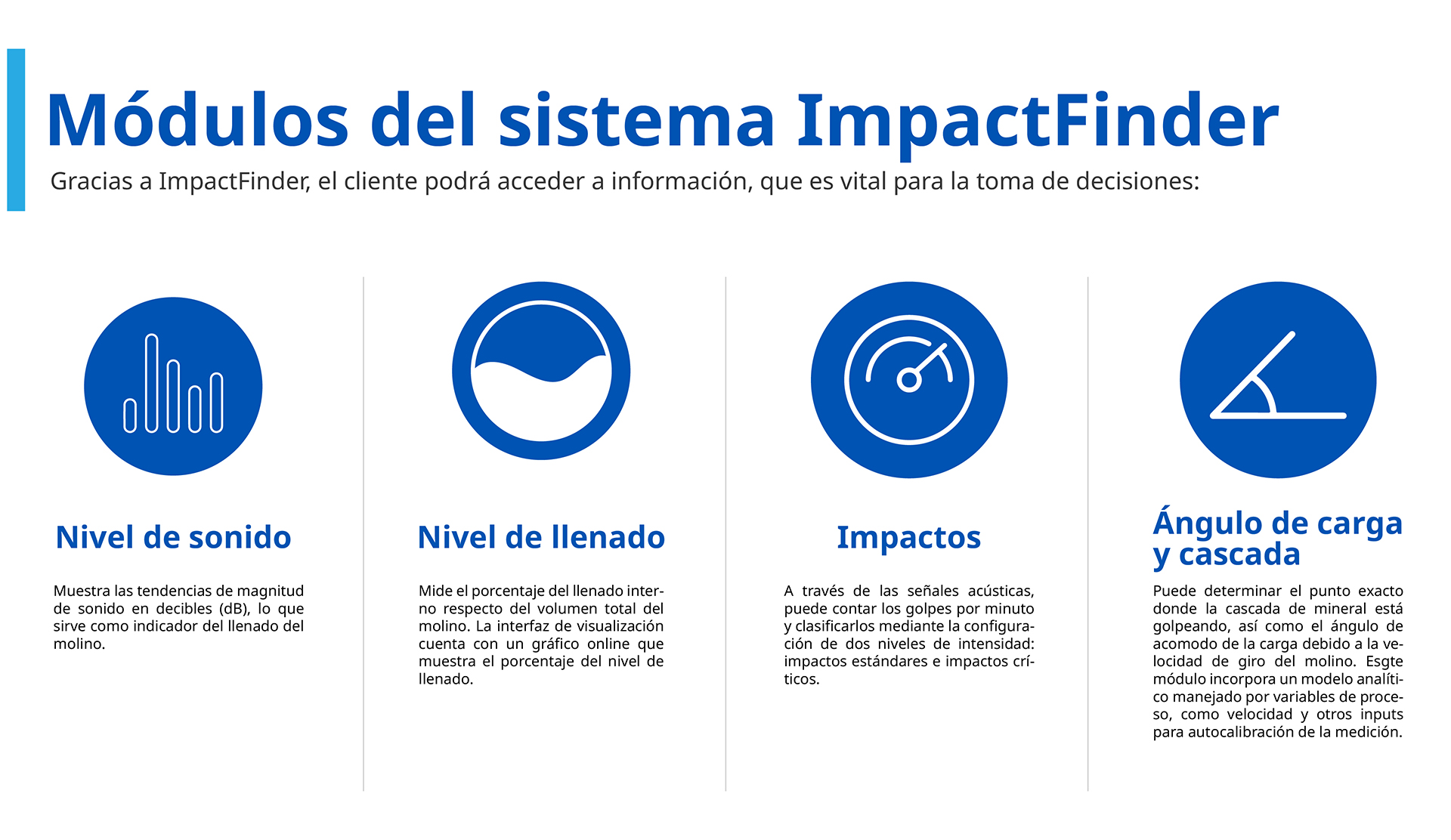 Módulos del sistema ImpactFinder

Gracias a ImpactFinder, el cliente podrá acceder a información, que es vital para la toma de decisiones:

Nivel de sonido

Muestra las tendencias de magnitud de sonido en decibles (dB), lo que sirve como indicador del llenado del molino.

Nivel de llenado

Mide el porcentaje del llenado interno respecto del volumen total del molino. La interfaz de visualización cuenta con un gráfico online que muestra el porcentaje del nivel de llenado.

Impactos

A través de las señales acústicas, puede contar los golpes por minuto y clasificarlos mediante la configuración de dos niveles de intensidad: impactos estándares e impactos críticos.

Ángulo de carga y cascada

Puede determinar el punto exacto donde la cascada de mineral está golpeando, así como el ángulo de acomodo de la carga debido a la velocidad de giro del molino. Esgte módulo incorpora un modelo analítico manejado por variables de proceso, como velocidad y otros inputs para autocalibración de la medición.